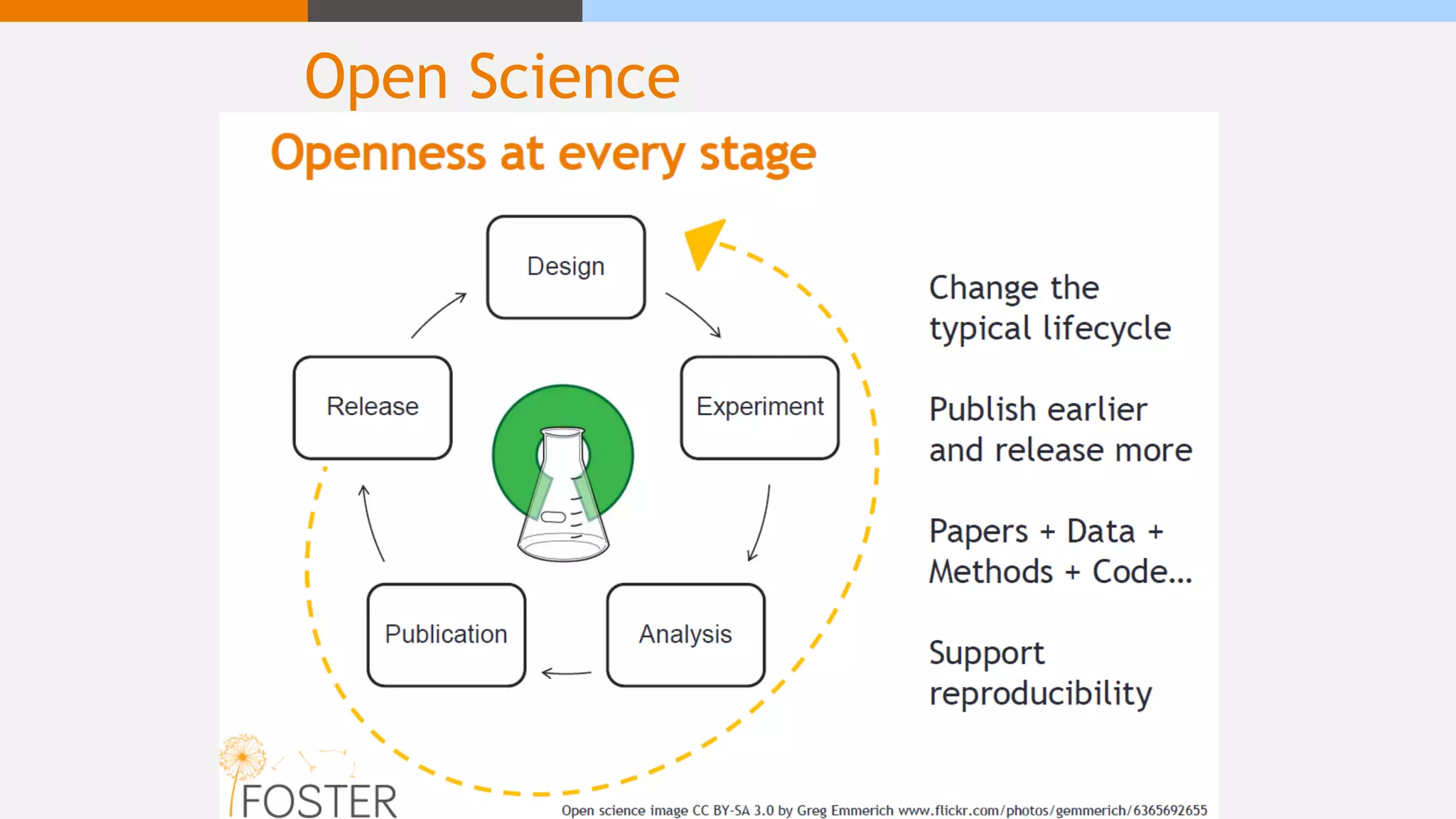 Open Science

Openness at every stage

Design

Experiment

Analysis

Publication

Release

Change the typical lifecycle

Publish earlier and release more

Papers + Data + Methods + Code...

Support reproducibility

FOSTER

Open science image CC BY-SA 3.0 by Greg Emmerich www.flickr.com/photos/gemmerich/6365692655